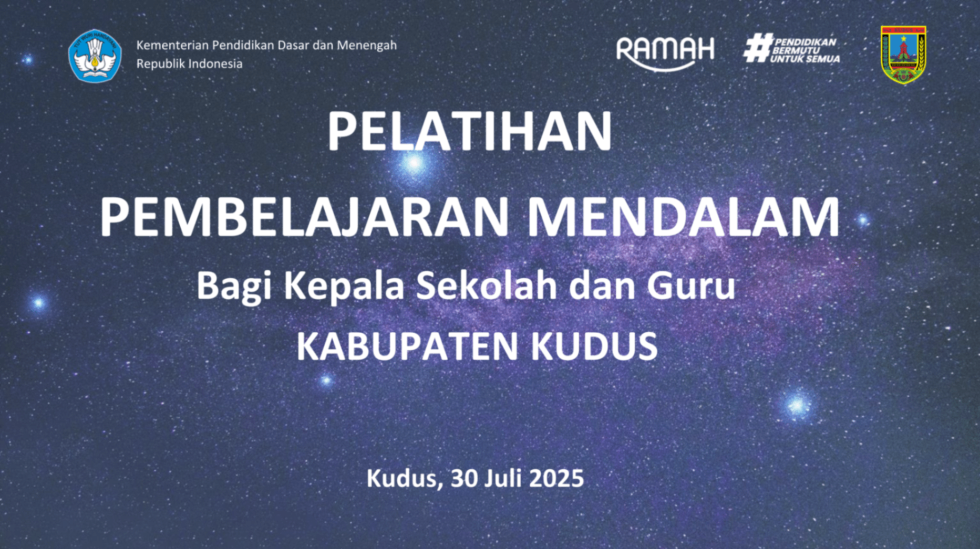 Kementerian Pendidikan Dasar dan Menengah
Republik Indonesia

RAMAH

#PENDIDIKAN BERMUTU UNTUK SEMUA

PELATIHAN

PEMBELAJARAN MENDALAM

Bagi Kepala Sekolah dan Guru

KABUPATEN KUDUS

Kudus, 30 Juli 2025